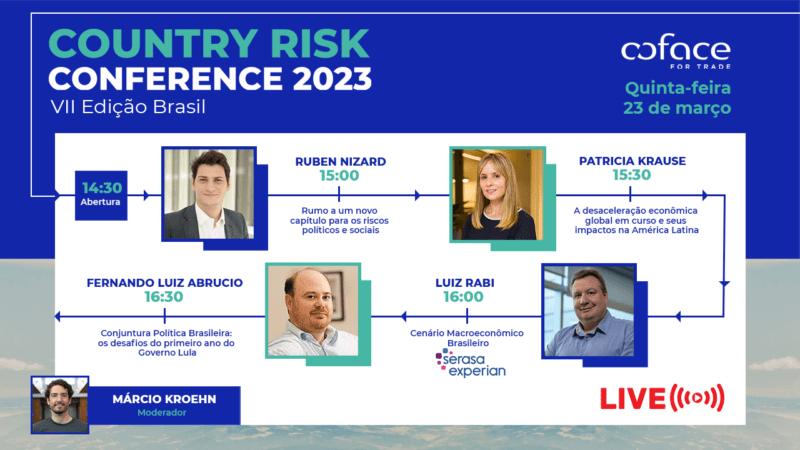 COUNTRY RISK
CONFERENCE 2023
VII Edição Brasil

coface
FOR TRADE

Quinta-feira
23 de março

14:30
Abertura

RUBEN NIZARD
15:00
Rumo a um novo capítulo para os riscos políticos e sociais

PATRICIA KRAUSE
15:30
A desaceleração econômica global em curso e seus impactos na América Latina

LUIZ RABI
16:00
Cenário Macroeconômico Brasileiro
serasa experian

FERNANDO LUIZ ABRUCIO
16:30
Conjuntura Política Brasileira: os desafios do primeiro ano do Governo Lula

MÁRCIO KROEHN
Moderador

LIVE